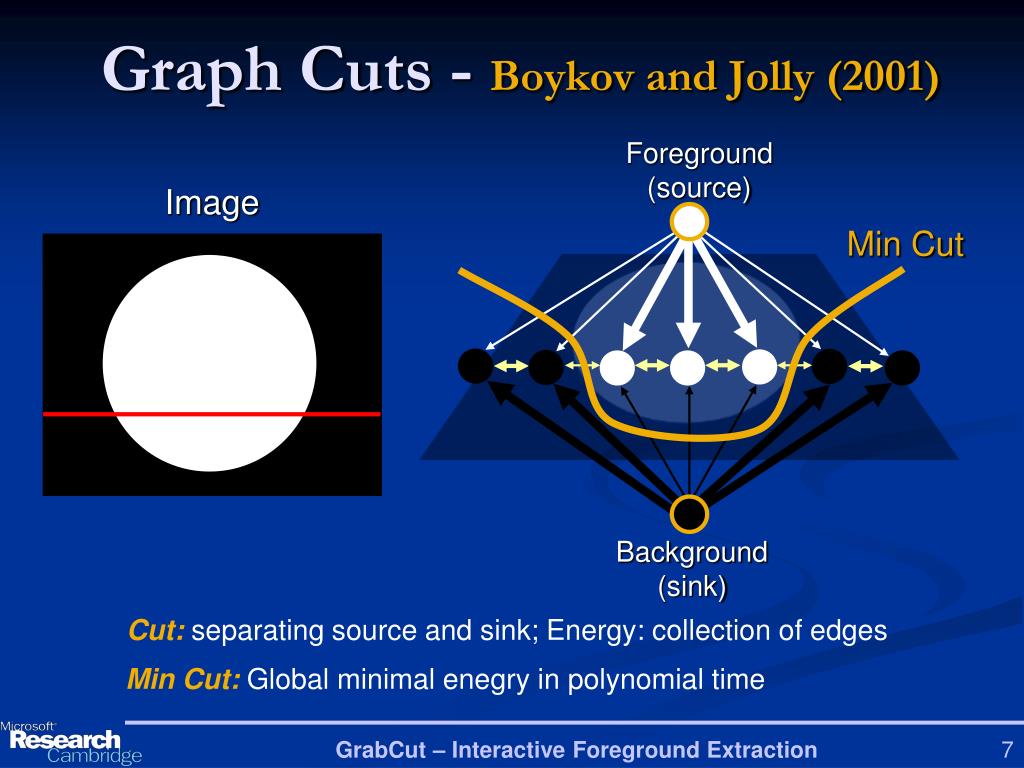 Graph Cuts - Boykov and Jolly (2001)

Image

Foreground (source)

Min Cut

Background (sink)

Cut: separating source and sink; Energy: collection of edges

Min Cut: Global minimal enegry in polynomial time

Microsoft Research Cambridge

GrabCut – Interactive Foreground Extraction

7